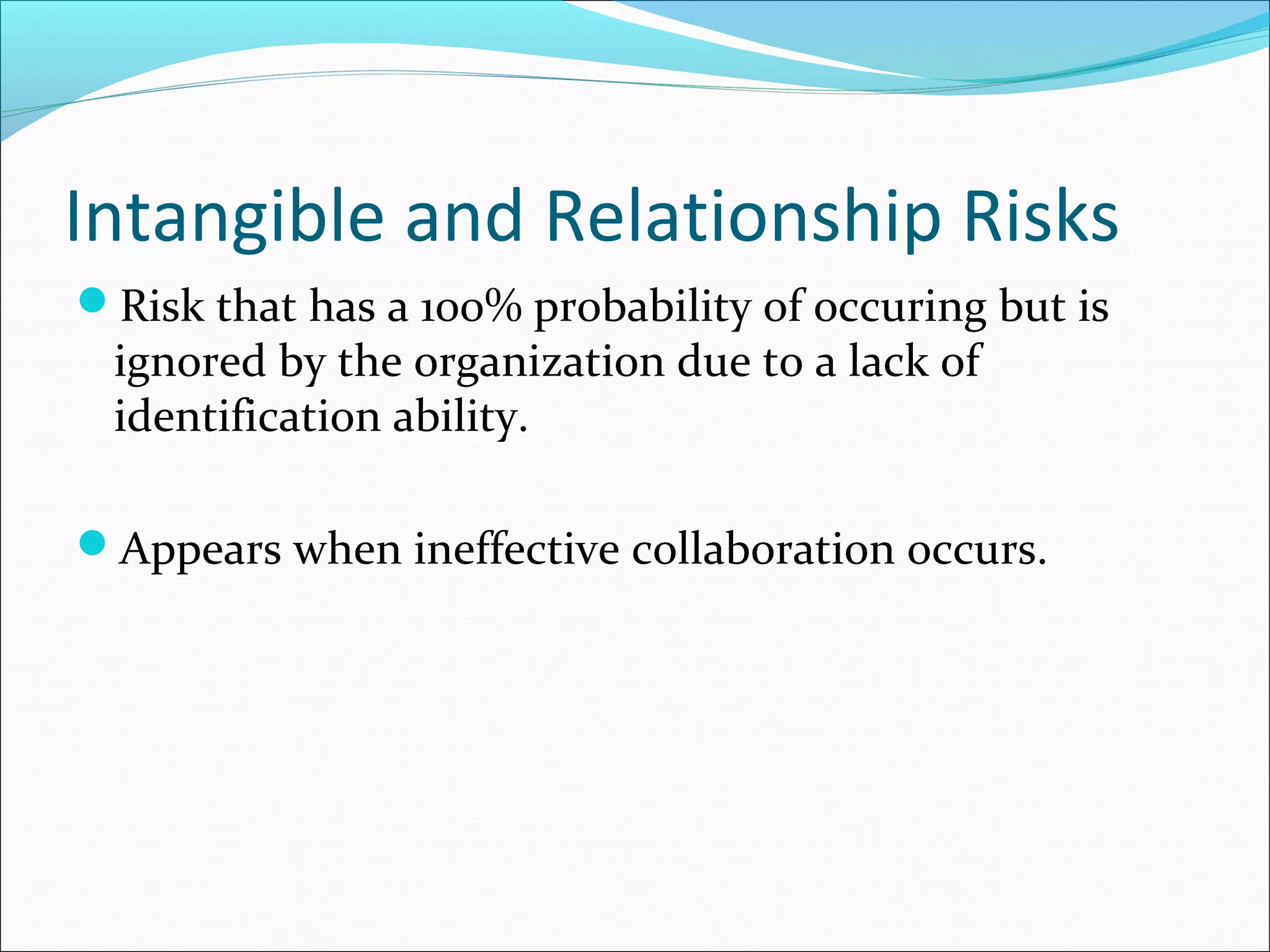 Intangible and Relationship Risks

Risk that has a 100% probability of occuring but is ignored by the organization due to a lack of identification ability.

Appears when ineffective collaboration occurs.